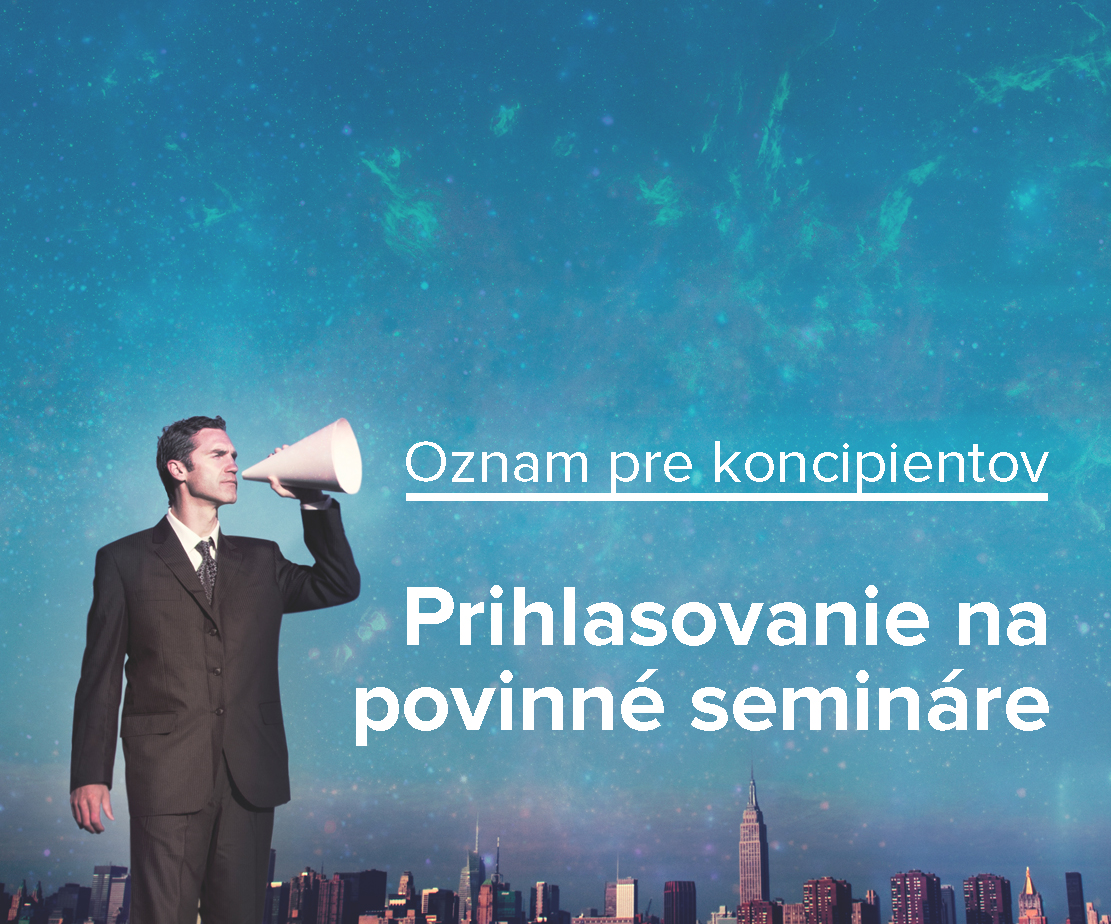 Oznam pre koncipientov

Prihlasovanie na povinné semináre